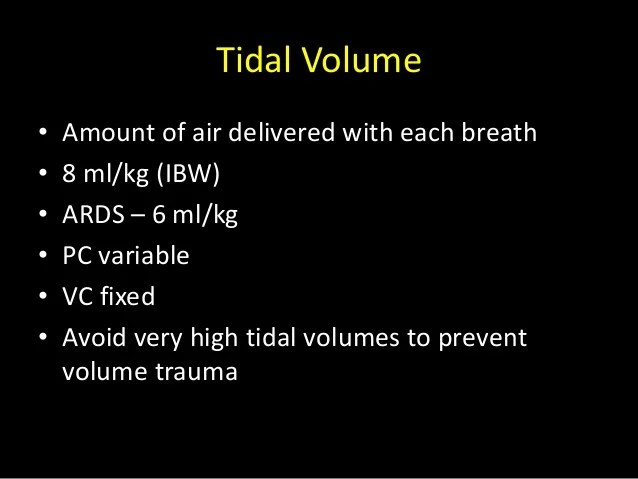 Tidal Volume

• Amount of air delivered with each breath
• 8 ml/kg (IBW)
• ARDS – 6 ml/kg
• PC variable
• VC fixed
• Avoid very high tidal volumes to prevent volume trauma